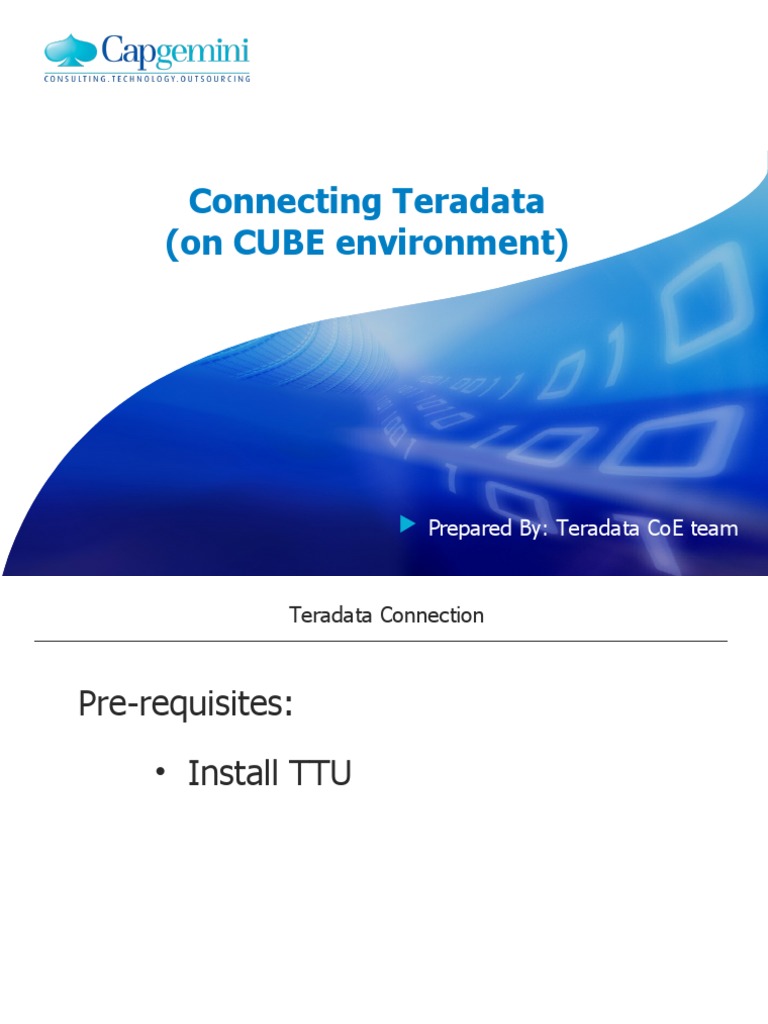 Capgemini
CONSULTING.TECHNOLOGY.OUTSOURCING

Connecting Teradata
(on CUBE environment)

Prepared By: Teradata CoE team

Teradata Connection

Pre-requisites:

• Install TTU